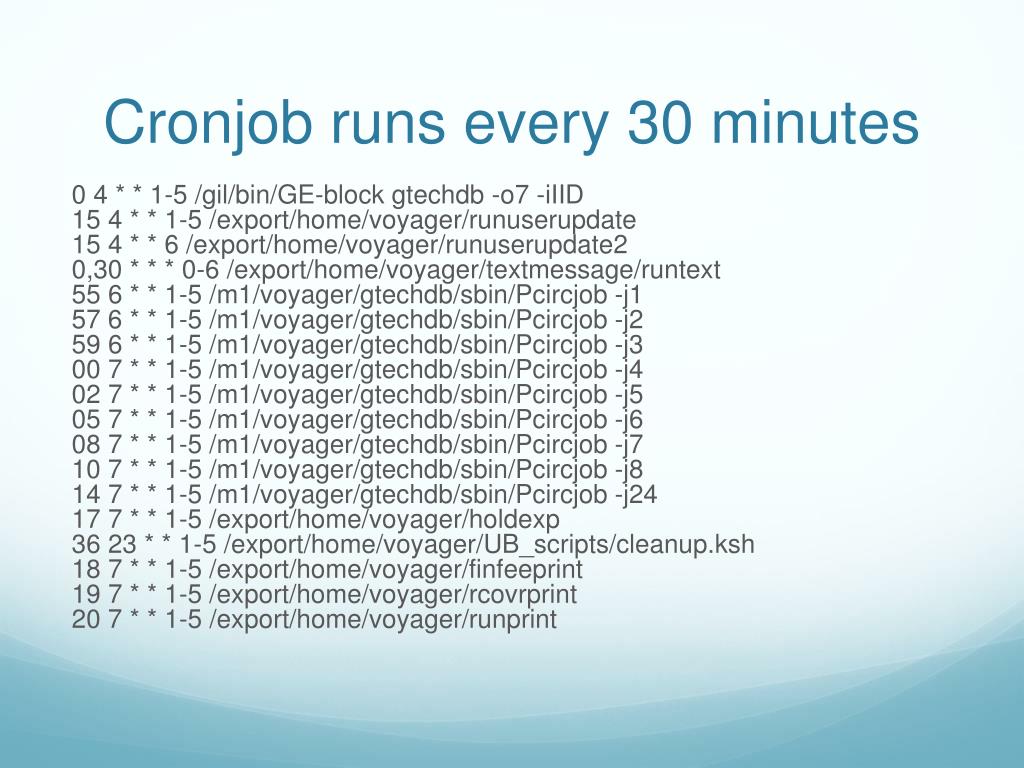 Cronjob runs every 30 minutes

0 4 * * 1-5 /gil/bin/GE-block gtechdb -o7 -iIID
15 4 * * 1-5 /export/home/voyager/runuserupdate
15 4 * * 6 /export/home/voyager/runuserupdate2
0,30 * * * 0-6 /export/home/voyager/textmessage/runtext
55 6 * * 1-5 /m1/voyager/gtechdb/sbin/Pcircjob -j1
57 6 * * 1-5 /m1/voyager/gtechdb/sbin/Pcircjob -j2
59 6 * * 1-5 /m1/voyager/gtechdb/sbin/Pcircjob -j3
00 7 * * 1-5 /m1/voyager/gtechdb/sbin/Pcircjob -j4
02 7 * * 1-5 /m1/voyager/gtechdb/sbin/Pcircjob -j5
05 7 * * 1-5 /m1/voyager/gtechdb/sbin/Pcircjob -j6
08 7 * * 1-5 /m1/voyager/gtechdb/sbin/Pcircjob -j7
10 7 * * 1-5 /m1/voyager/gtechdb/sbin/Pcircjob -j8
14 7 * * 1-5 /m1/voyager/gtechdb/sbin/Pcircjob -j24
17 7 * * 1-5 /export/home/voyager/holdexp
36 23 * * 1-5 /export/home/voyager/UB_scripts/cleanup.ksh
18 7 * * 1-5 /export/home/voyager/finfeeprint
19 7 * * 1-5 /export/home/voyager/rcovrprint
20 7 * * 1-5 /export/home/voyager/runprint